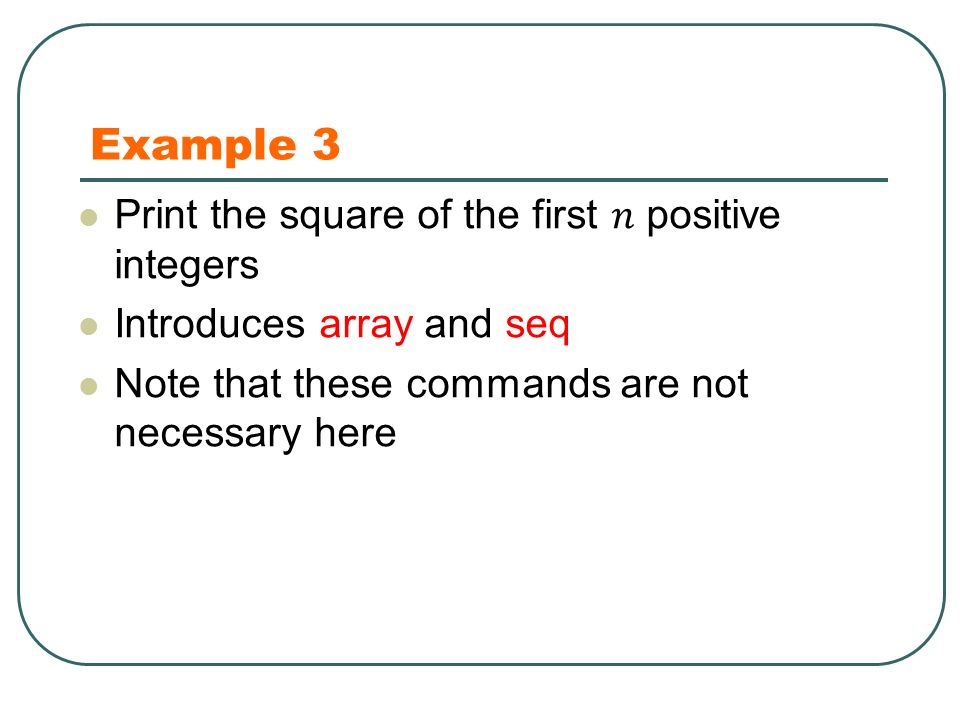 Example 3

- Print the square of the first $n$ positive integers
- Introduces array and seq
- Note that these commands are not necessary here